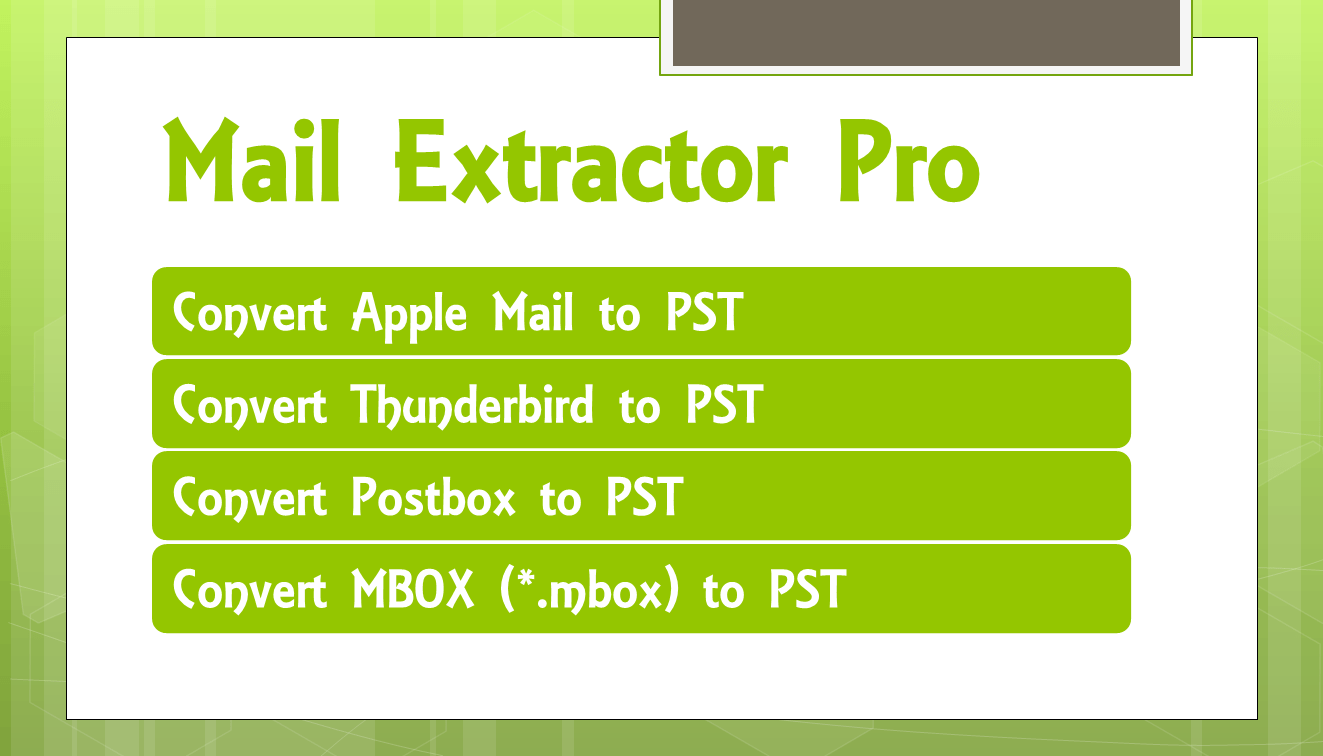 Mail Extractor Pro

Convert Apple Mail to PST

Convert Thunderbird to PST

Convert Postbox to PST

Convert MBOX (*.mbox) to PST